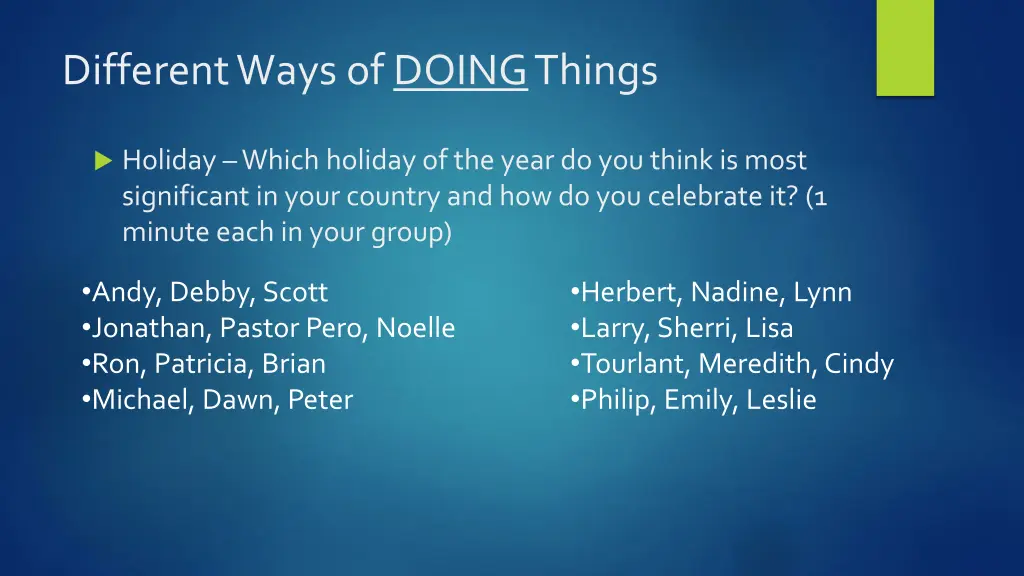 Different Ways of DOING Things

Holiday – Which holiday of the year do you think is most significant in your country and how do you celebrate it? (1 minute each in your group)

•Andy, Debby, Scott
•Jonathan, Pastor Pero, Noelle
•Ron, Patricia, Brian
•Michael, Dawn, Peter

•Herbert, Nadine, Lynn
•Larry, Sherri, Lisa
•Tourlant, Meredith, Cindy
•Philip, Emily, Leslie